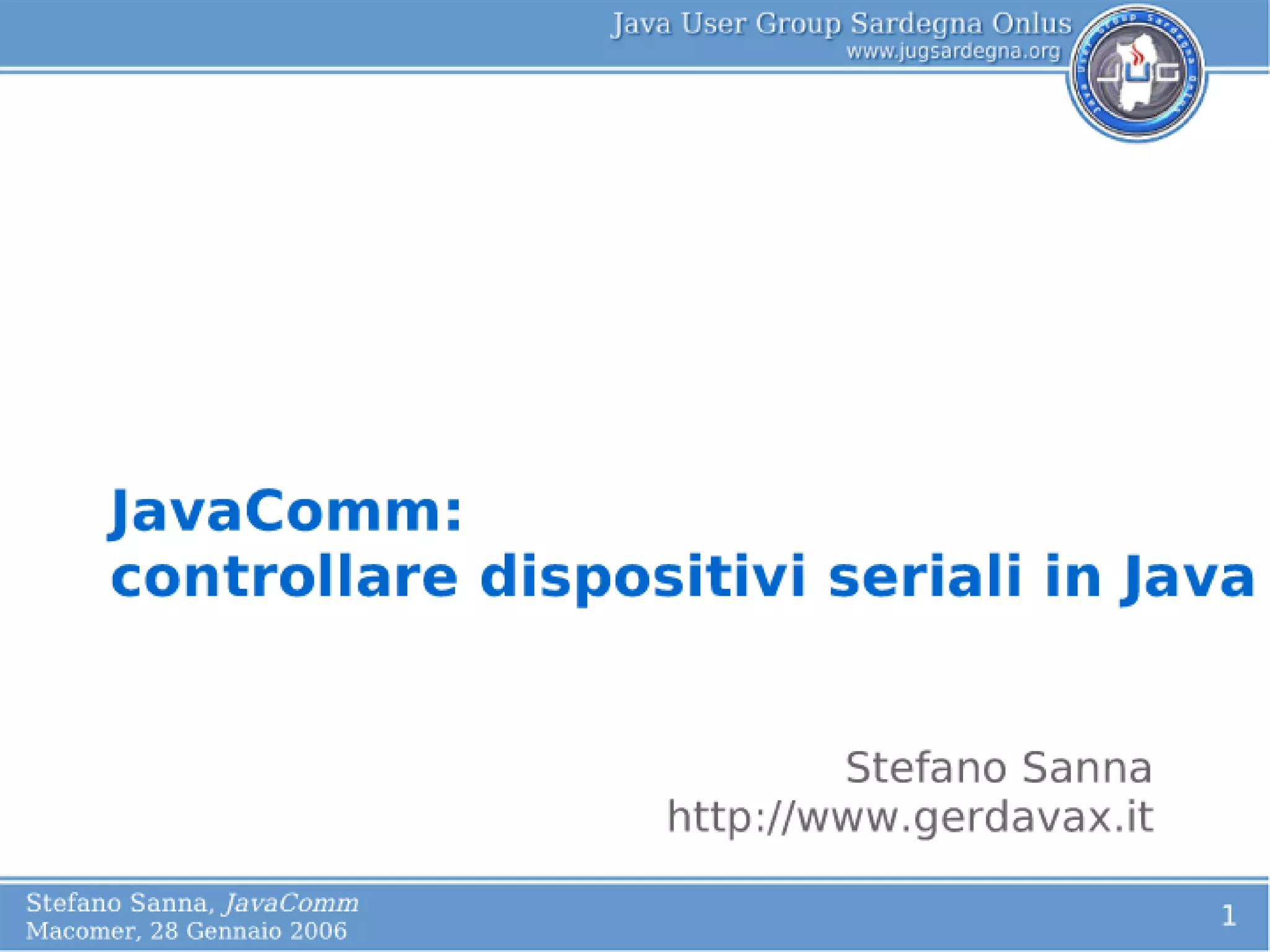 Java User Group Sardegna Onlus
www.jugsardegna.org

JUG

JavaComm:
controllare dispositivi seriali in Java

Stefano Sanna
http://www.gerdavax.it

Stefano Sanna, JavaComm
Macomer, 28 Gennaio 2006

1